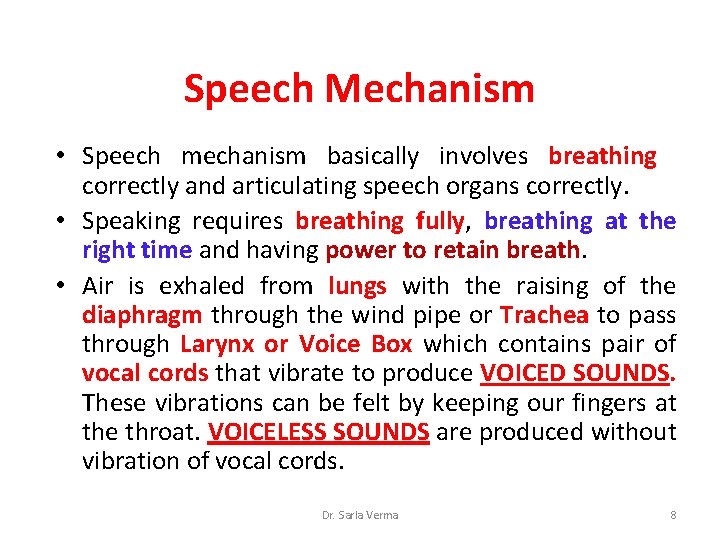 Speech Mechanism

• Speech mechanism basically involves breathing correctly and articulating speech organs correctly.

• Speaking requires breathing fully, breathing at the right time and having power to retain breath.

• Air is exhaled from lungs with the raising of the diaphragm through the wind pipe or Trachea to pass through Larynx or Voice Box which contains pair of vocal cords that vibrate to produce VOICED SOUNDS. These vibrations can be felt by keeping our fingers at the throat. VOICELESS SOUNDS are produced without vibration of vocal cords.

Dr. Sarla Verma

8